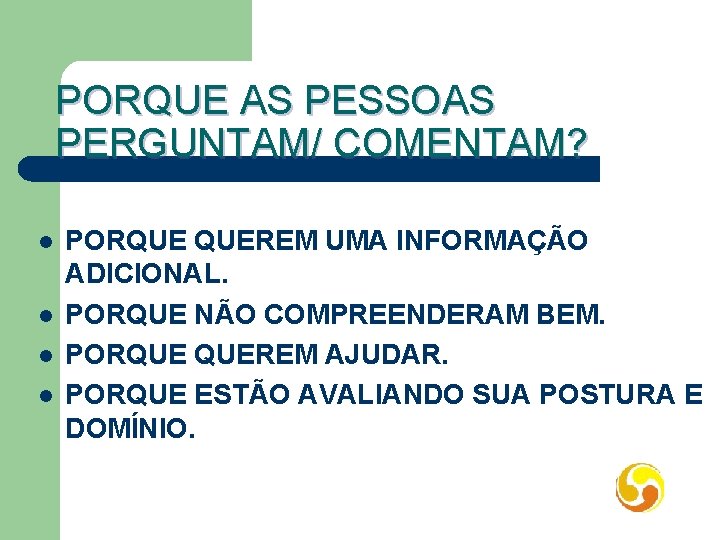 PORQUE AS PESSOAS PERGUNTAM/ COMENTAM?

- PORQUE QUEREM UMA INFORMAÇÃO ADICIONAL.
- PORQUE NÃO COMPREENDERAM BEM.
- PORQUE QUEREM AJUDAR.
- PORQUE ESTÃO AVALIANDO SUA POSTURA E DOMÍNIO.